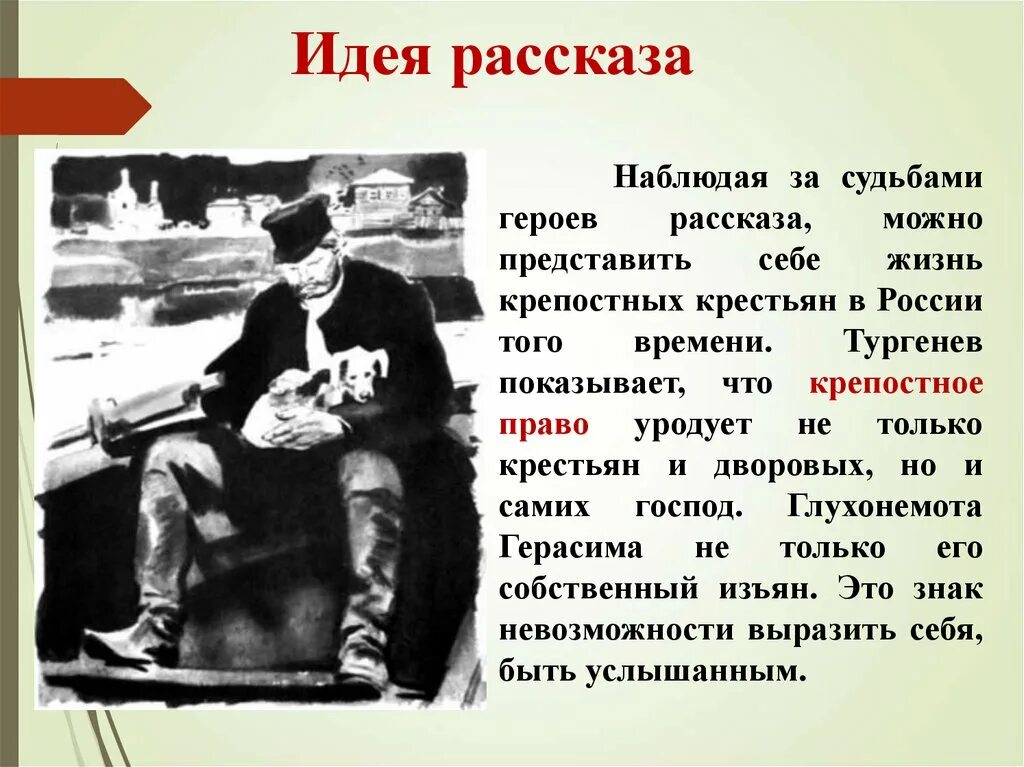 Идея рассказа

Наблюдая за судьбами героев рассказа, можно представить себе жизнь крепостных крестьян в России того времени. Тургенев показывает, что крепостное право уродует не только крестьян и дворовых, но и самих господ. Глухонемота Герасима не только его собственный изъян. Это знак невозможности выразить себя, быть услышанным.